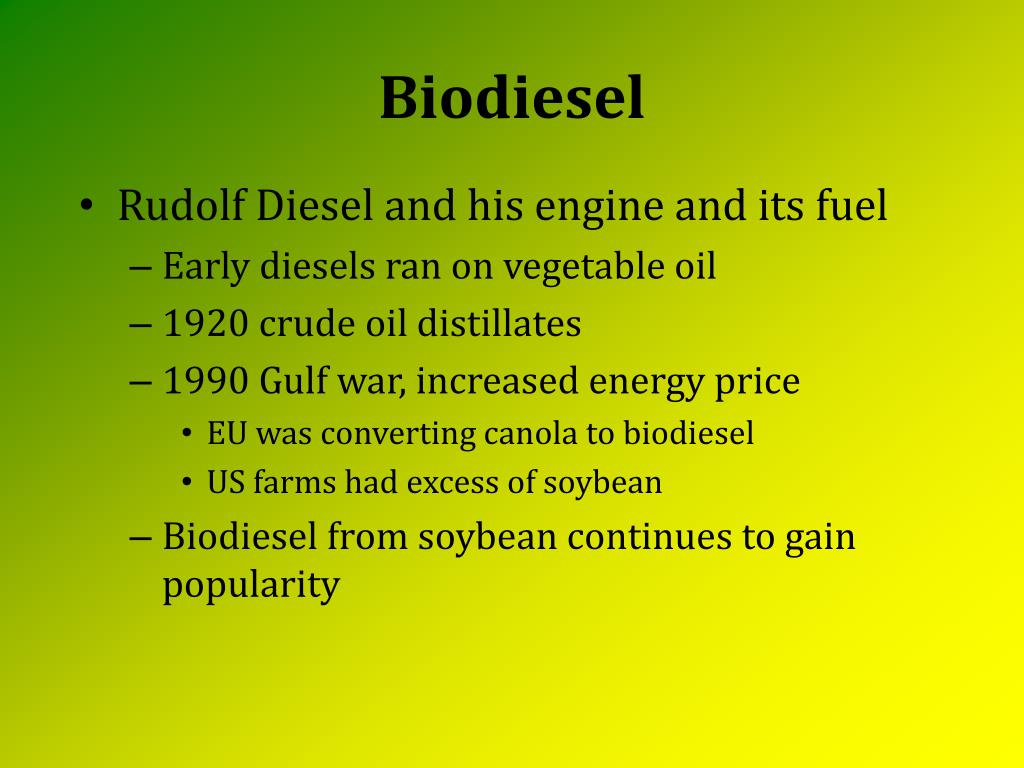 Biodiesel

• Rudolf Diesel and his engine and its fuel
– Early diesels ran on vegetable oil
– 1920 crude oil distillates
– 1990 Gulf war, increased energy price
• EU was converting canola to biodiesel
• US farms had excess of soybean
– Biodiesel from soybean continues to gain popularity